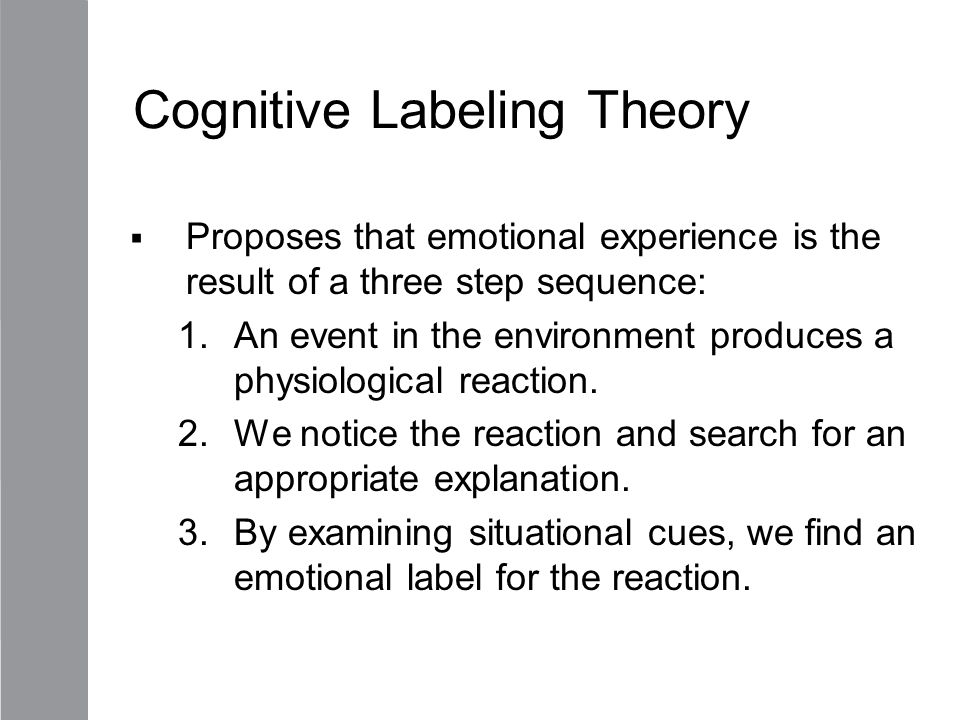 Cognitive Labeling Theory

▪ Proposes that emotional experience is the result of a three step sequence:

1. An event in the environment produces a physiological reaction.
2. We notice the reaction and search for an appropriate explanation.
3. By examining situational cues, we find an emotional label for the reaction.